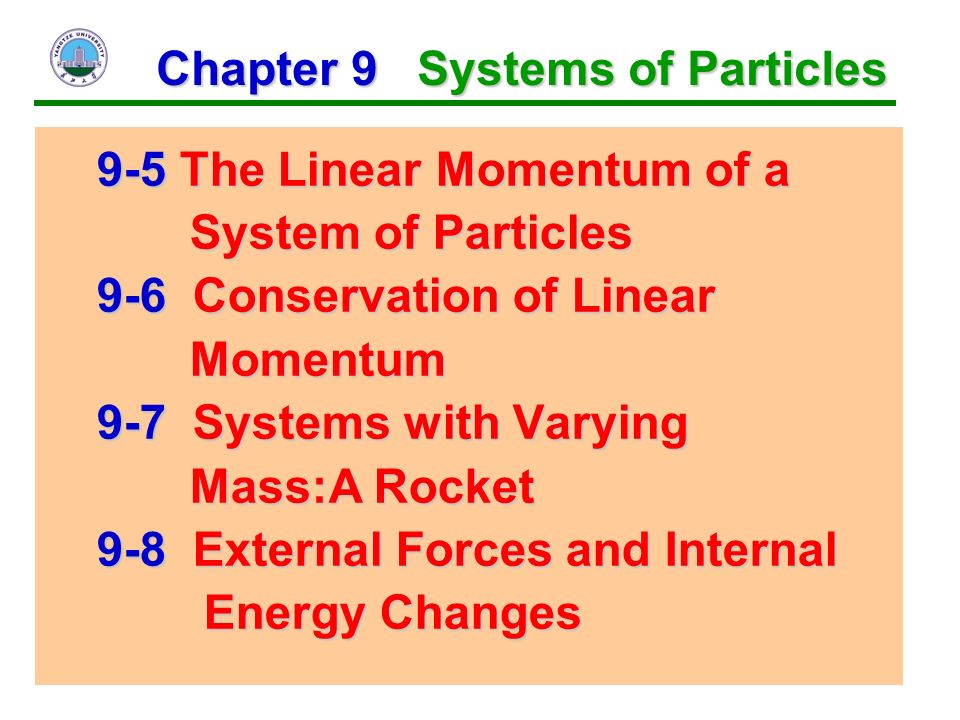 YANGTZE UNIVERSITY

Chapter 9 Systems of Particles

9-5 The Linear Momentum of a System of Particles
9-6 Conservation of Linear Momentum
9-7 Systems with Varying Mass:A Rocket
9-8 External Forces and Internal Energy Changes